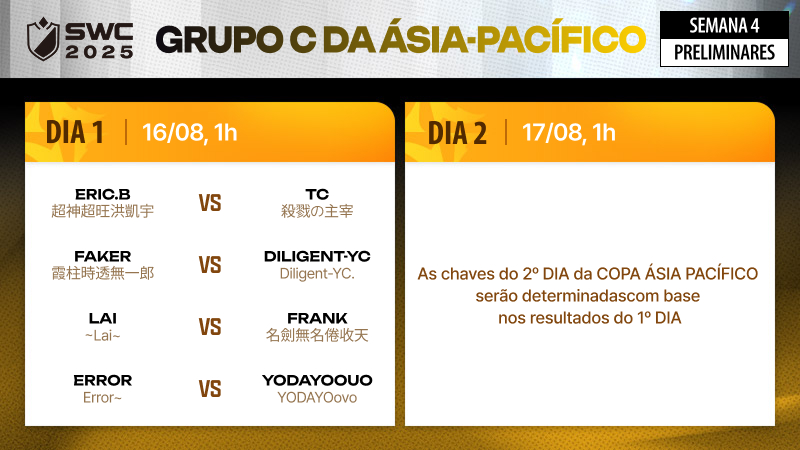 SWC 2025

GRUPO C DA ÁSIA-PACÍFICO

SEMANA 4
PRELIMINARES

DIA 1 | 16/08, 1h

ERIC.B
超神超旺洪凱宇
VS
TC
殺戮の主宰

FAKER
霞柱時透無一郎
VS
DILIGENT-YC
Diligent-YC.

LAI
~Lai~
VS
FRANK
名劍無名倦收天

ERROR
Error~
VS
YODAYOOUO
YODAYOovo

DIA 2 | 17/08, 1h

As chaves do 2º DIA da COPA ÁSIA PACÍFICO serão determinadascom base nos resultados do 1º DIA